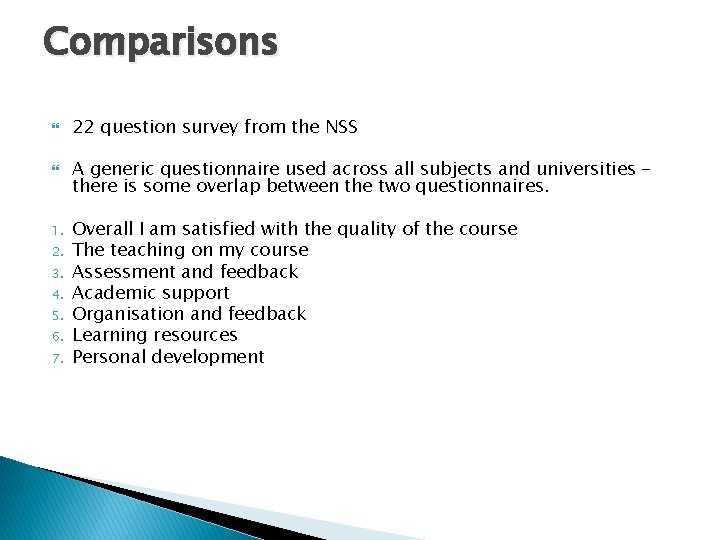 Comparisons

22 question survey from the NSS

A generic questionnaire used across all subjects and universities – there is some overlap between the two questionnaires.

1. Overall I am satisfied with the quality of the course
2. The teaching on my course
3. Assessment and feedback
4. Academic support
5. Organisation and feedback
6. Learning resources
7. Personal development